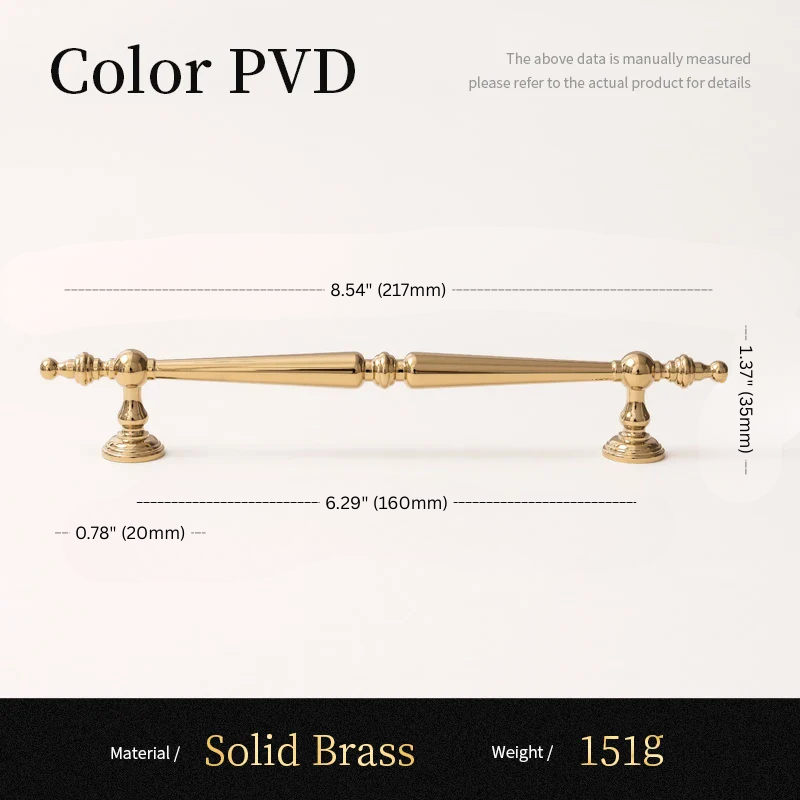 Color PVD

The above data is manually measured
please refer to the actual product for details

8.54" (217mm)

1.37" (35mm)

6.29" (160mm)

0.78" (20mm)

Material / Solid Brass Weight / 151g